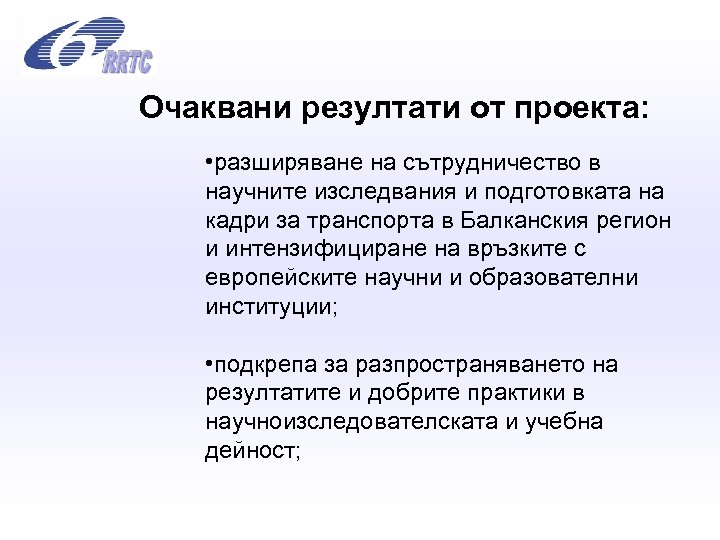 6 RRTC

Очаквани резултати от проекта:

•разширяване на сътрудничество в научните изследвания и подготовката на кадри за транспорта в Балканския регион и интензифициране на връзките с европейските научни и образователни институции;

•подкрепа за разпространяването на резултатите и добрите практики в научноизследователската и учебна дейност;